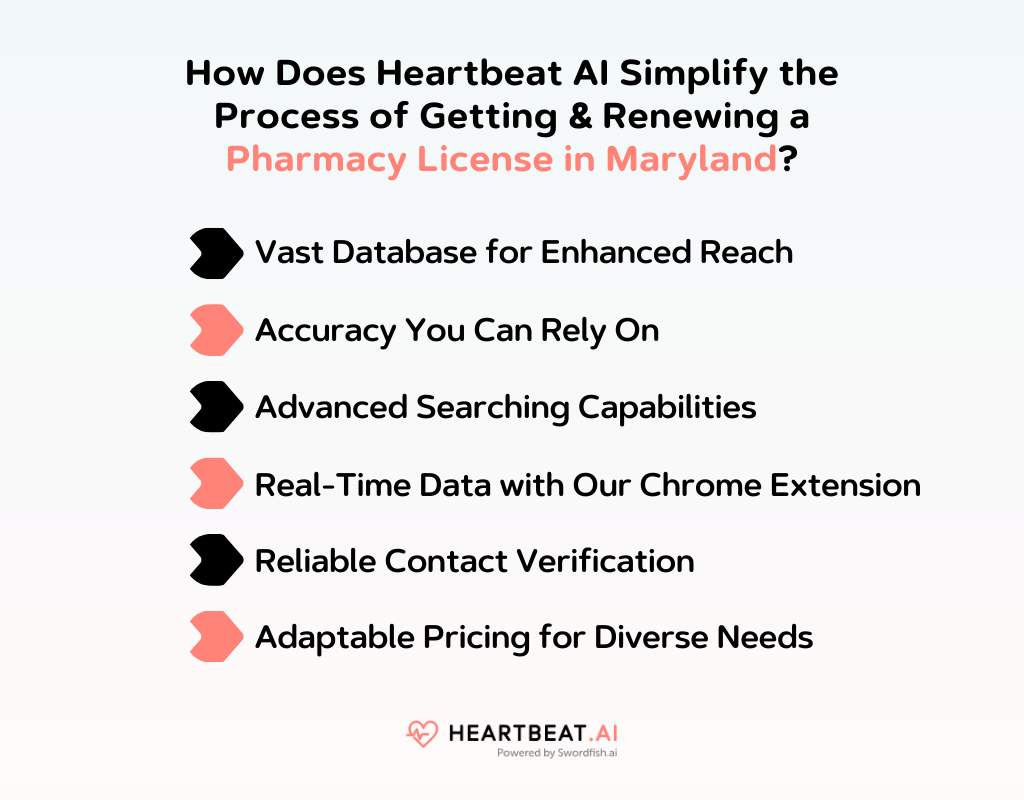 How Does Heartbeat AI Simplify the Process of Getting & Renewing a Pharmacy License in Maryland?

Vast Database for Enhanced Reach

Accuracy You Can Rely On

Advanced Searching Capabilities

Real-Time Data with Our Chrome Extension

Reliable Contact Verification

Adaptable Pricing for Diverse Needs

HEARTBEAT.AI
Powered by Swordfish.ai